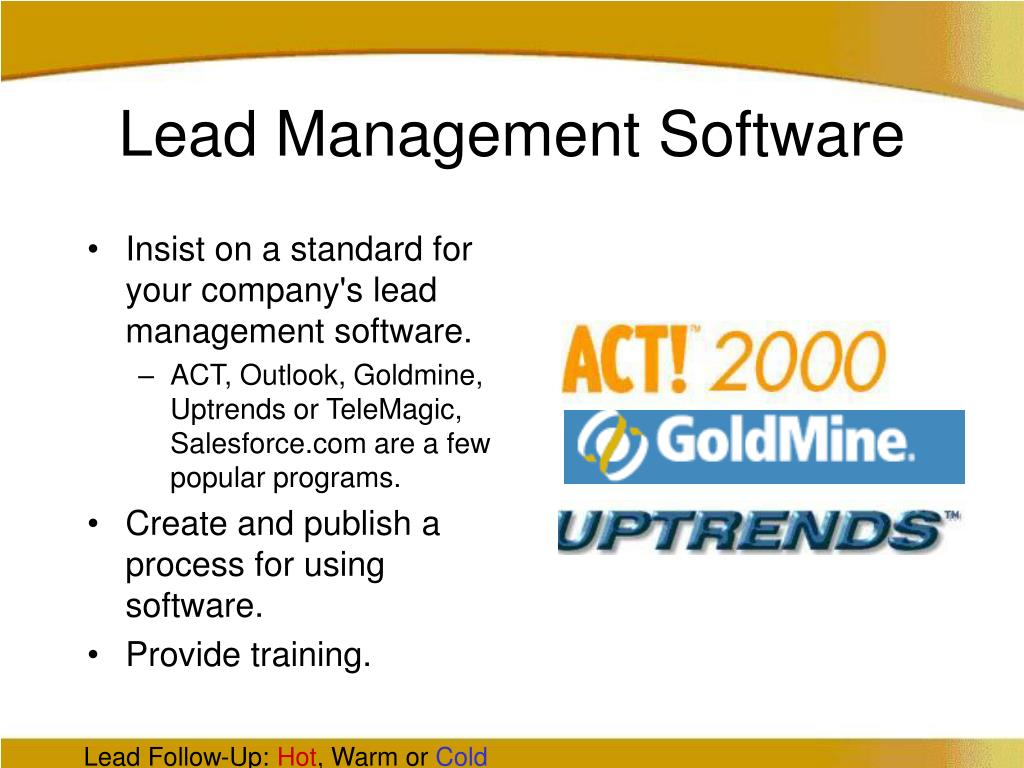 Lead Management Software

• Insist on a standard for your company's lead management software.
– ACT, Outlook, Goldmine, Uptrends or TeleMagic, Salesforce.com are a few popular programs.
• Create and publish a process for using software.
• Provide training.

ACT!™ 2000

GoldMine.

UPTRENDS™

Lead Follow-Up: Hot, Warm or Cold